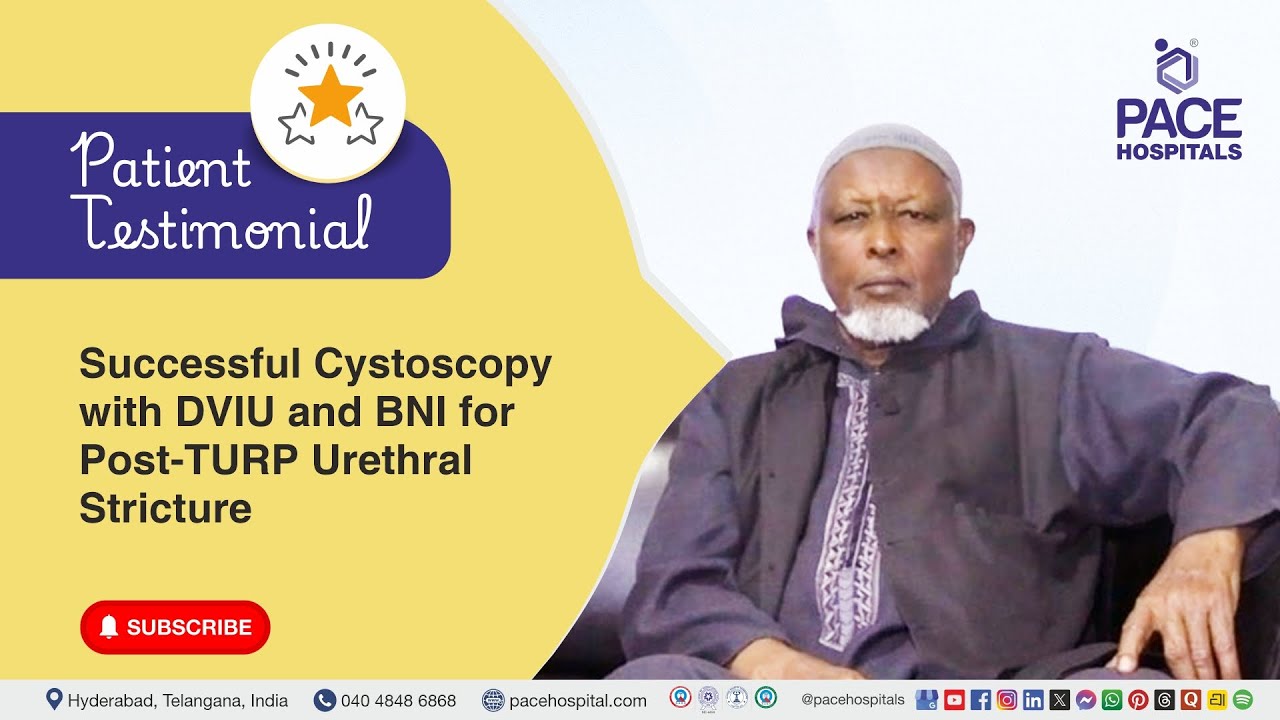 Patient Testimonial

PACE HOSPITALS

Successful Cystoscopy with DVIU and BNI for Post-TURP Urethral Stricture

SUBSCRIBE

Hyderabad, Telangana, India 040 4848 6868 pacehospital.com @pacehospitals